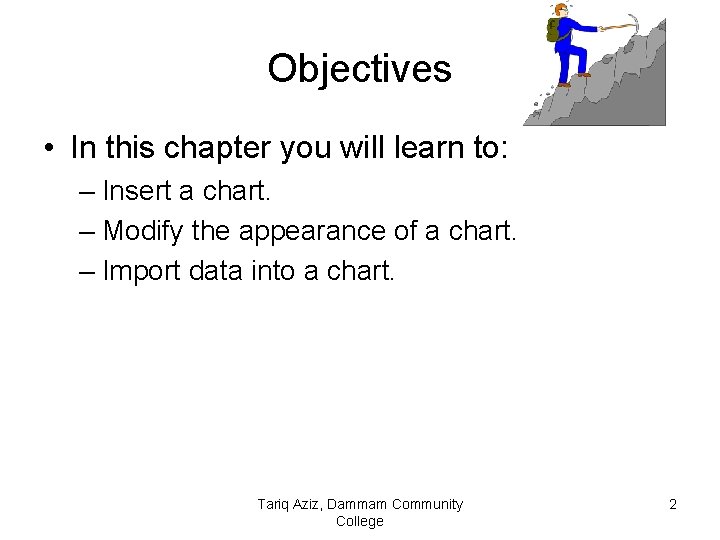 Objectives

• In this chapter you will learn to:
– Insert a chart.
– Modify the appearance of a chart.
– Import data into a chart.

Tariq Aziz, Dammam Community College

2